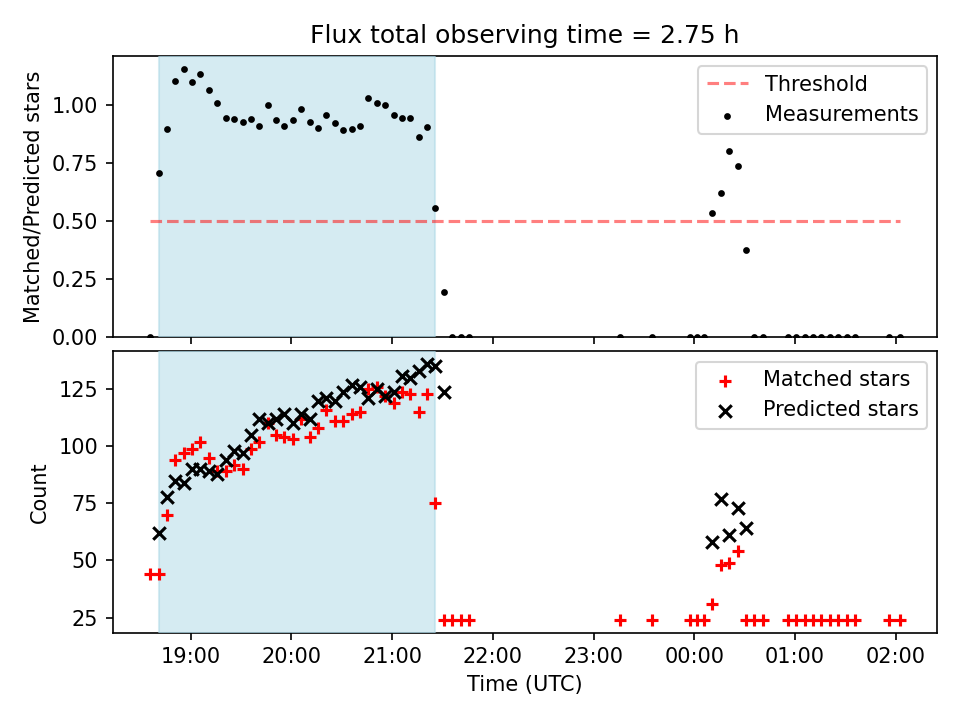 Flux total observing time = 2.75 h

Matched/Predicted stars

1.00
0.75
0.50
0.25
0.00

Threshold
Measurements

Count

125
100
75
50
25

Matched stars
Predicted stars

19:00 20:00 21:00 22:00 23:00 00:00 01:00 02:00

Time (UTC)